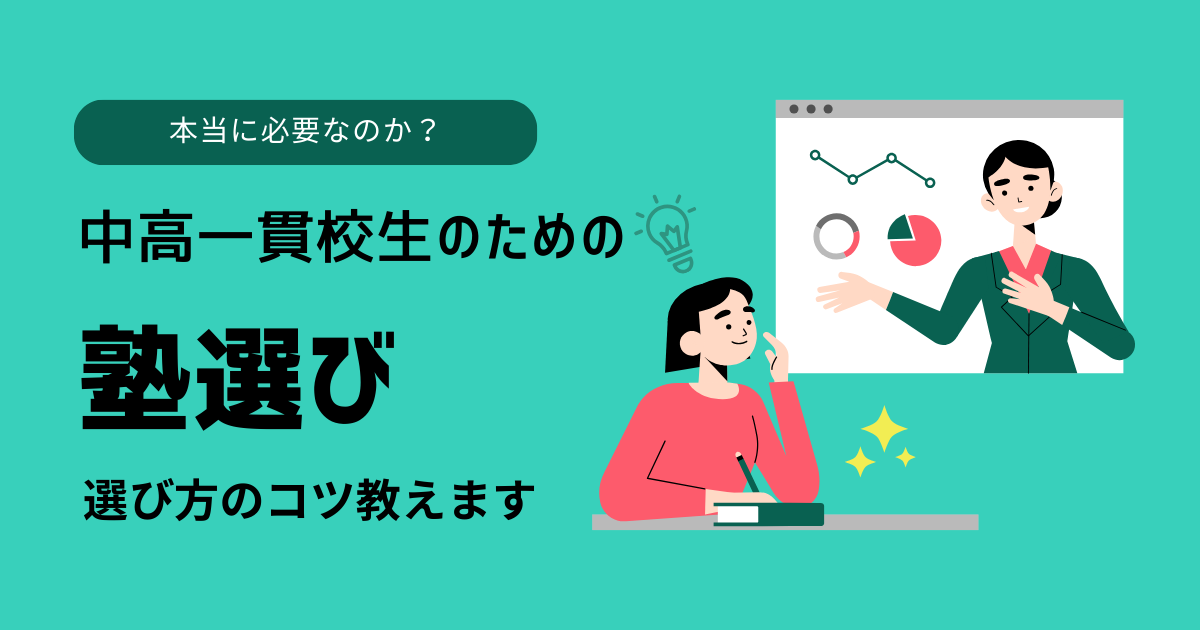 本当に必要なのか？

中高一貫校生のための

塾選び

選び方のコツ教えます